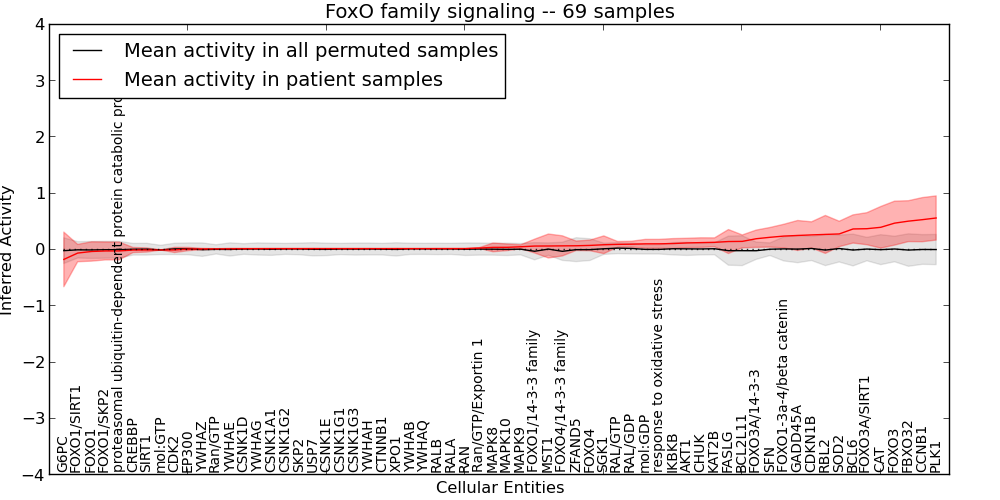 FoxO family signaling -- 69 samples

Mean activity in all permuted samples
Mean activity in patient samples

Inferred Activity

4
3
2
1
0
−1
−2
−3
−4

G6PC
FOXO1/SIRT1
FOXO1
FOXO1/SKP2
proteasomal ubiquitin-dependent protein catabolic pro
CREBBP
SIRT1
mol:GTP
CDK2
EP300
YWHAZ
Ran/GTP
YWHAE
CSNK1D
YWHAG
CSNK1A1
CSNK1G2
SKP2
USP7
CSNK1E
CSNK1G1
CSNK1G3
YWHAH
CTNNB1
XPO1
YWHAB
YWHAQ
RALB
RALA
RAN
Ran/GTP/Exportin 1
MAPK8
MAPK10
MAPK9
FOXO1/14-3-3 family
MST1
FOXO4/14-3-3 family
ZFAND5
FOXO4
SGK1
RAL/GTP
RAL/GDP
mol:GDP
response to oxidative stress
IKBKB
AKT1
CHUK
KAT2B
FASLG
BCL2L11
FOXO3A/14-3-3
SFN
FOXO1-3a-4/beta catenin
GADD45A
CDKN1B
RBL2
SOD2
BCL6
FOXO3A/SIRT1
CAT
FOXO3
FBXO32
CCNB1
PLK1

Cellular Entities